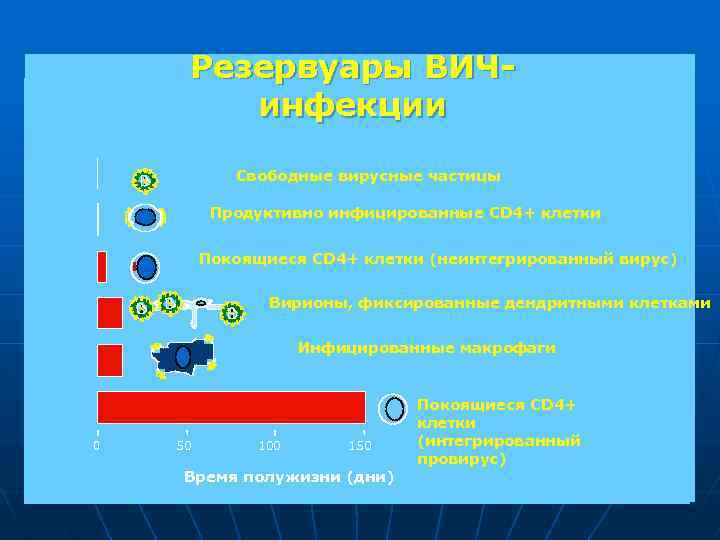 Резервуары ВИЧ-инфекции

Свободные вирусные частицы

Продуктивно инфицированные CD4+ клетки

Покоящиеся CD4+ клетки (неинтегрированный вирус)

Вирионы, фиксированные дендритными клетками

Инфицированные макрофаги

Покоящиеся CD4+ клетки (интегрированный провирус)

0 50 100 150

Время полужизни (дни)